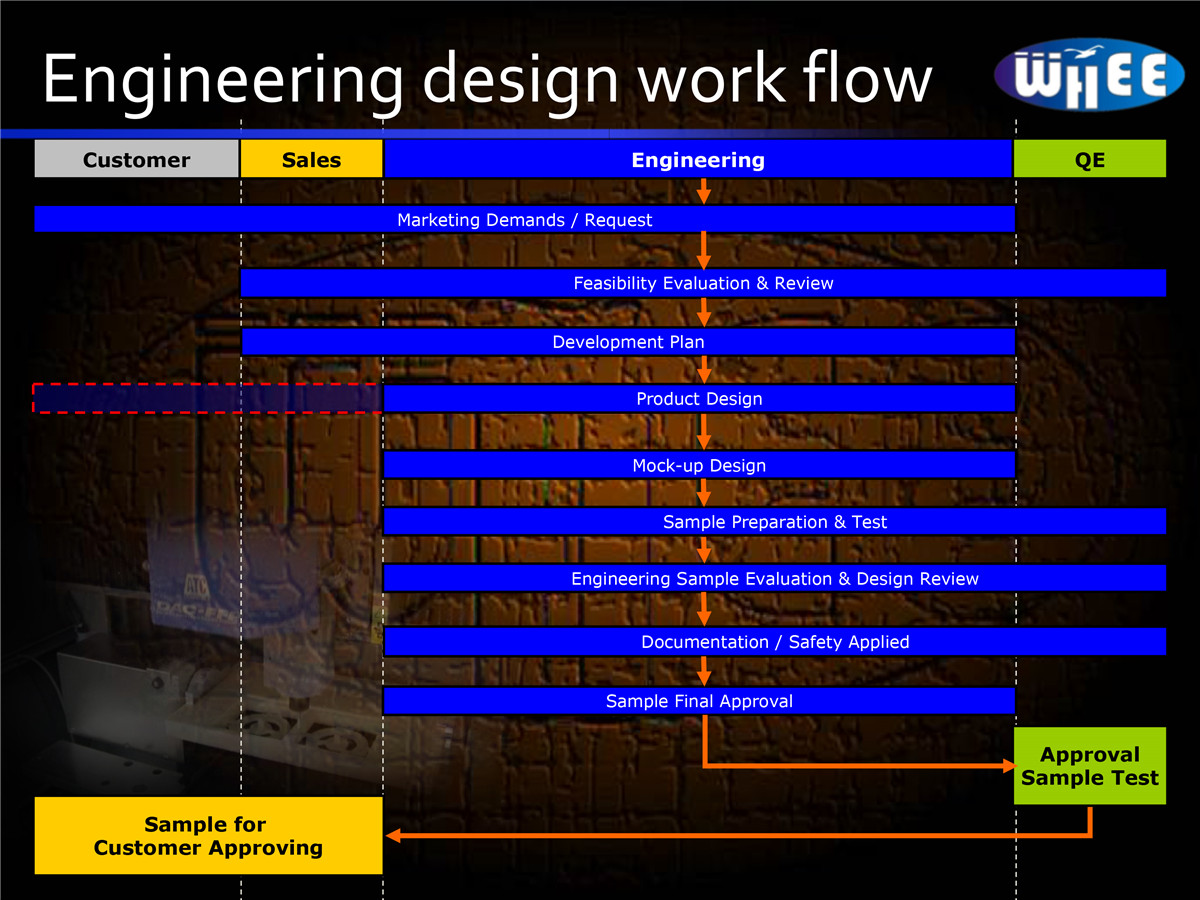 Engineering design work flow

WHEE

Customer

Sales

Engineering

QE

Marketing Demands / Request

Feasibility Evaluation & Review

Development Plan

Product Design

Mock-up Design

Sample Preparation & Test

Engineering Sample Evaluation & Design Review

Documentation / Safety Applied

Sample Final Approval

Approval Sample Test

Sample for Customer Approving